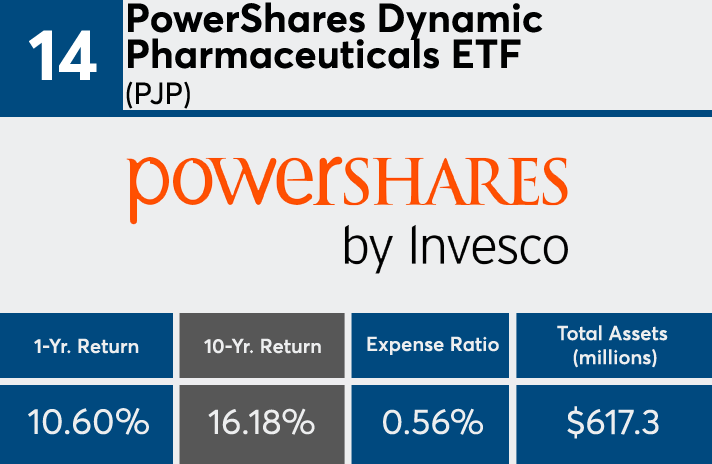 14
PowerShares Dynamic Pharmaceuticals ETF
(PJP)

powerSHARES
by Invesco

| 1-Yr. Return | 10-Yr. Return | Expense Ratio | Total Assets (millions) |
|---|---|---|---|
| 10.60% | 16.18% | 0.56% | $617.3 |